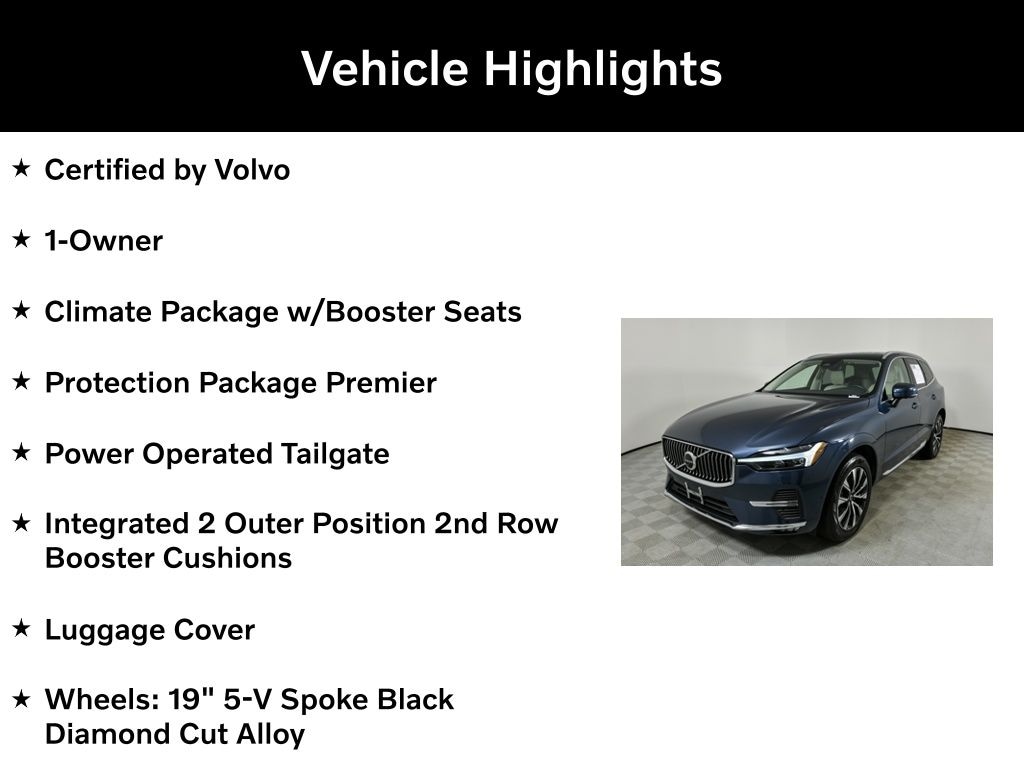 Vehicle Highlights

★ Certified by Volvo

★ 1-Owner

★ Climate Package w/Booster Seats

★ Protection Package Premier

★ Power Operated Tailgate

★ Integrated 2 Outer Position 2nd Row Booster Cushions

★ Luggage Cover

★ Wheels: 19" 5-V Spoke Black Diamond Cut Alloy